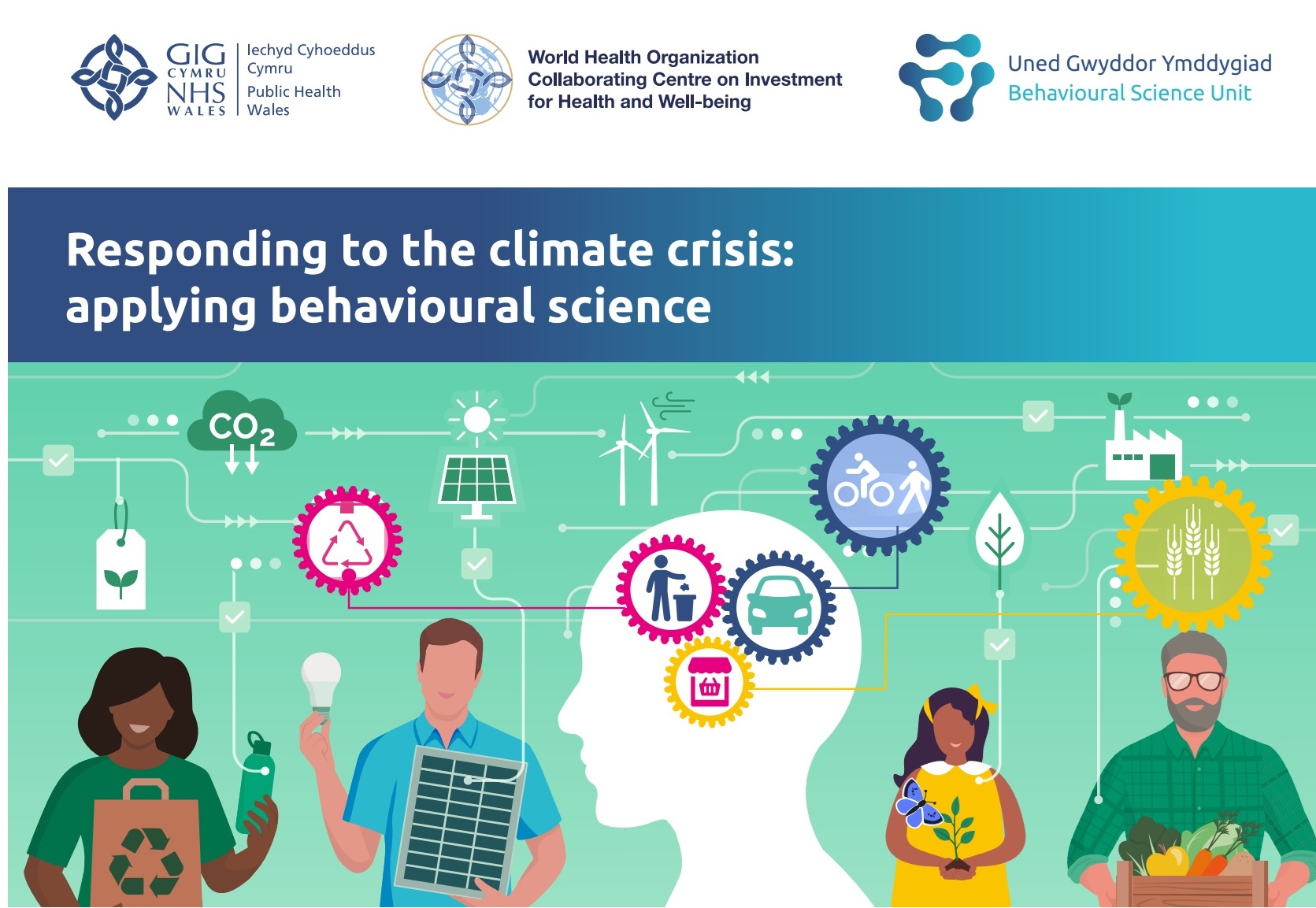 GIG CYMRU NHS WALES

Iechyd Cyhoeddus Cymru
Public Health Wales

World Health Organization Collaborating Centre on Investment for Health and Well-being

Uned Gwyddor Ymddygiad
Behavioural Science Unit

Responding to the climate crisis: applying behavioural science

$CO_2$